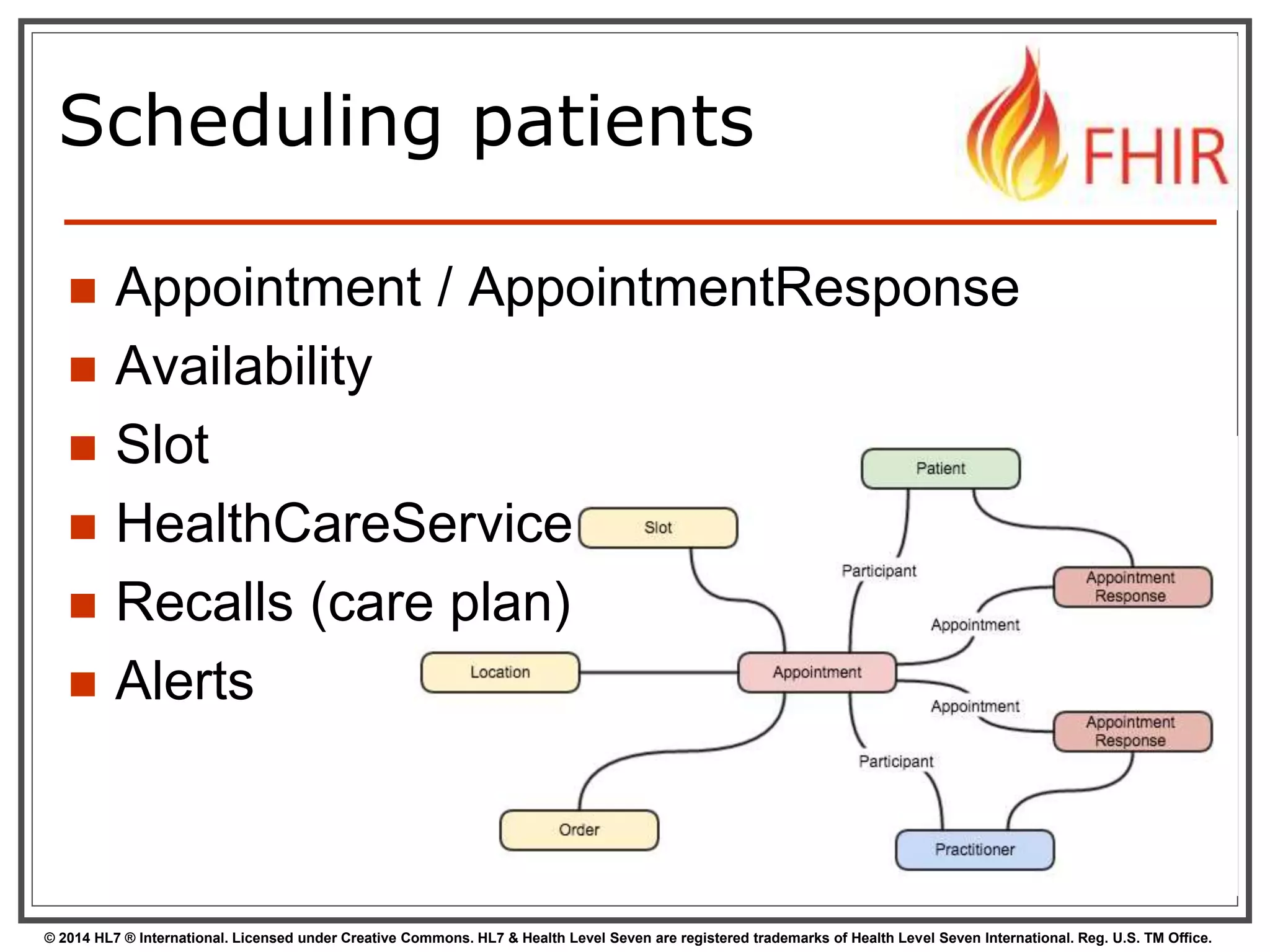 Scheduling patients

FHIR

- Appointment / AppointmentResponse
- Availability
- Slot
- HealthCareService
- Recalls (care plan)
- Alerts

Patient

Slot

Participant

Appointment Response

Appointment

Location

Appointment

Appointment

Appointment Response

Participant

Order

Practitioner

© 2014 HL7 ® International. Licensed under Creative Commons. HL7 & Health Level Seven are registered trademarks of Health Level Seven International. Reg. U.S. TM Office.